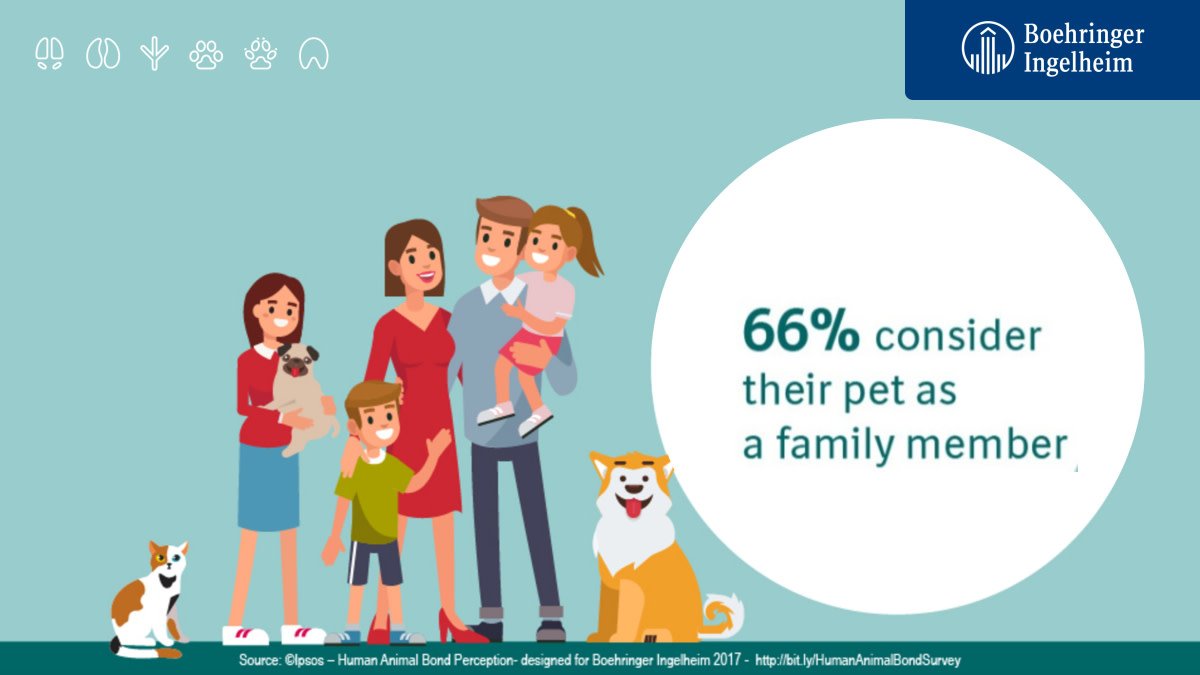 Boehringer Ingelheim

66% consider their pet as a family member

Source: ©Ipsos – Human Animal Bond Perception- designed for Boehringer Ingelheim 2017 - http://bit.ly/HumanAnimalBondSurvey